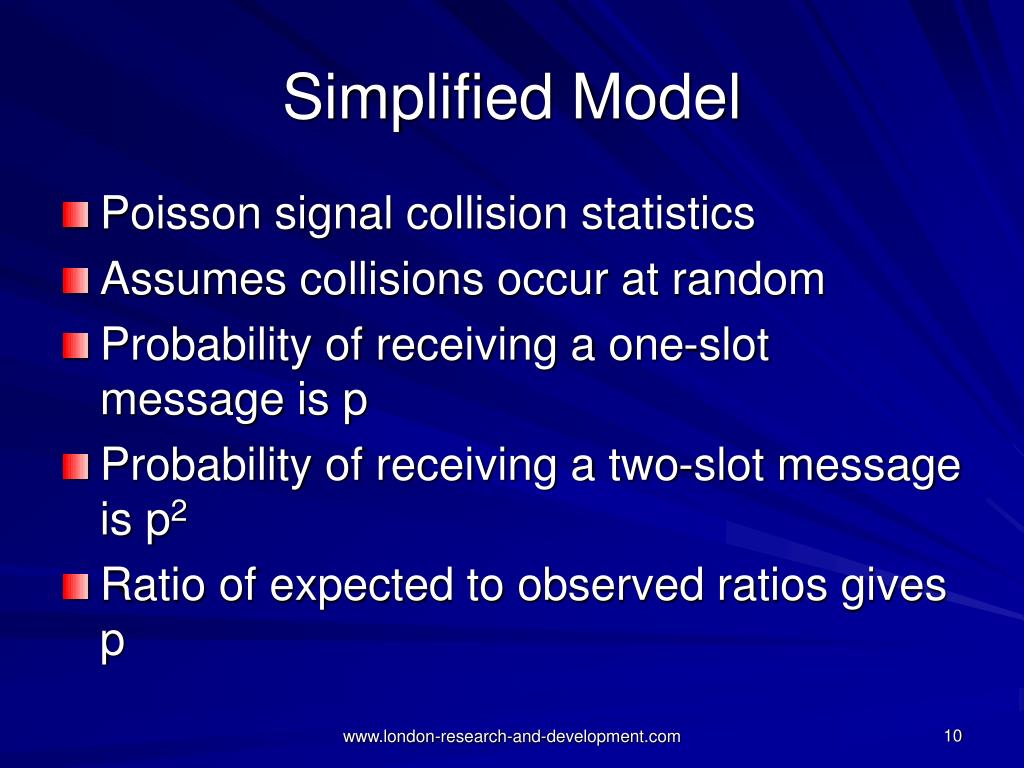 Simplified Model

Poisson signal collision statistics

Assumes collisions occur at random

Probability of receiving a one-slot message is p

Probability of receiving a two-slot message is $p^2$

Ratio of expected to observed ratios gives p

www.london-research-and-development.com

10